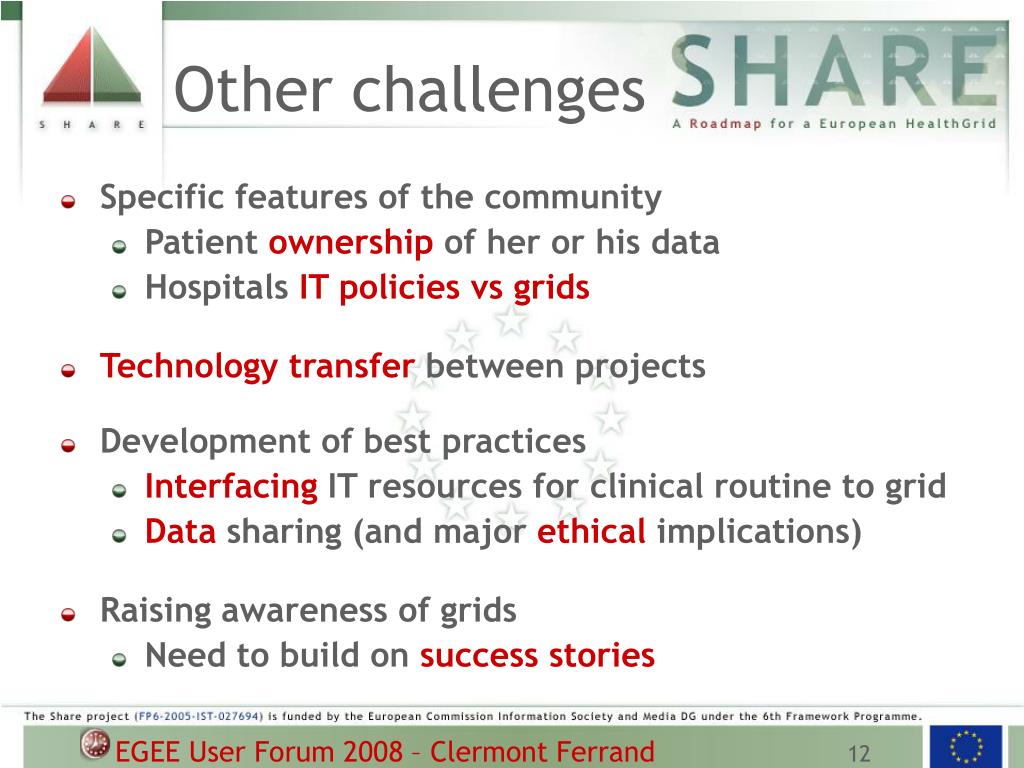 S H A R E

Other challenges

SHARE
A Roadmap for a European HealthGrid

Specific features of the community
Patient ownership of her or his data
Hospitals IT policies vs grids

Technology transfer between projects

Development of best practices
Interfacing IT resources for clinical routine to grid
Data sharing (and major ethical implications)

Raising awareness of grids
Need to build on success stories

The Share project (FP6-2005-IST-027694) is funded by the European Commission Information Society and Media DG under the 6th Framework Programme.

EGEE User Forum 2008 – Clermont Ferrand

12